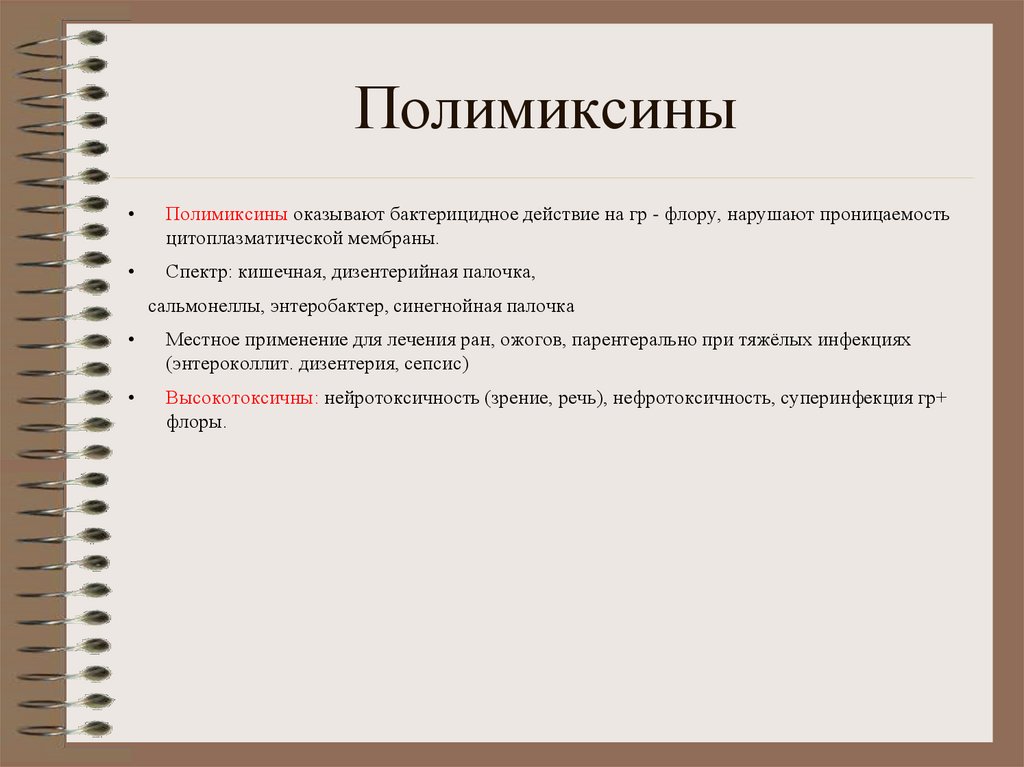 Полимиксины

• Полимиксины оказывают бактерицидное действие на гр - флору, нарушают проницаемость цитоплазматической мембраны.

• Спектр: кишечная, дизентерийная палочка,

сальмонеллы, энтеробактер, синегнойная палочка

• Местное применение для лечения ран, ожогов, парентерально при тяжёлых инфекциях (энтероколлит. дизентерия, сепсис)

• Высокотоксичны: нейротоксичность (зрение, речь), нефротоксичность, суперинфекция гр+ флоры.